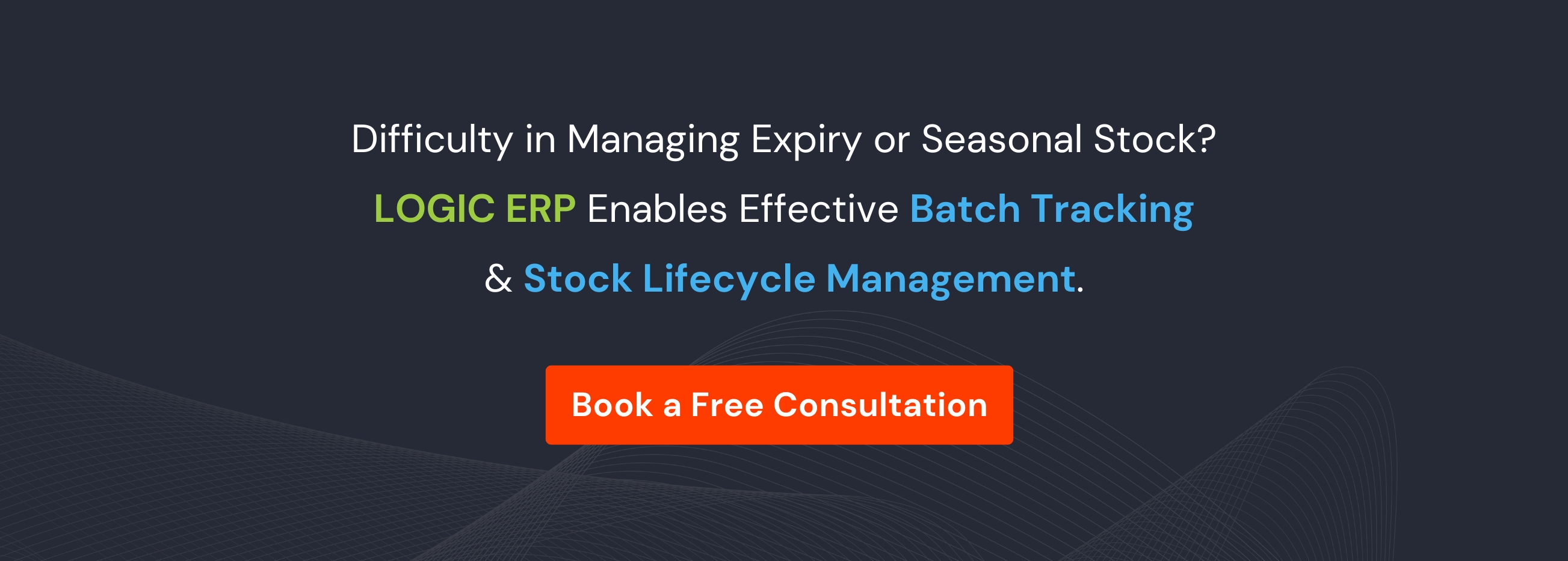 Difficulty in Managing Expiry or Seasonal Stock?

LOGIC ERP Enables Effective Batch Tracking & Stock Lifecycle Management.

Book a Free Consultation